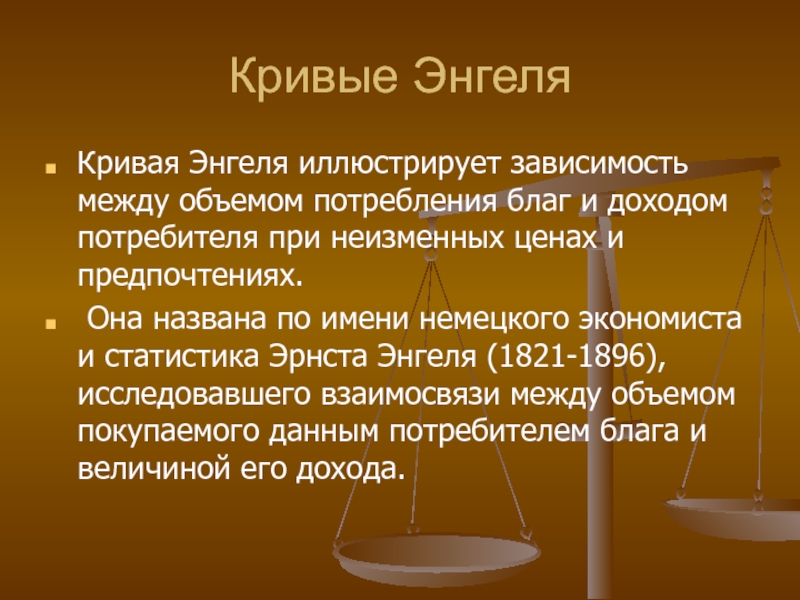 Кривые Энгеля

Кривая Энгеля иллюстрирует зависимость между объемом потребления благ и доходом потребителя при неизменных ценах и предпочтениях.

Она названа по имени немецкого экономиста и статистика Эрнста Энгеля (1821-1896), исследовавшего взаимосвязи между объемом покупаемого данным потребителем блага и величиной его дохода.